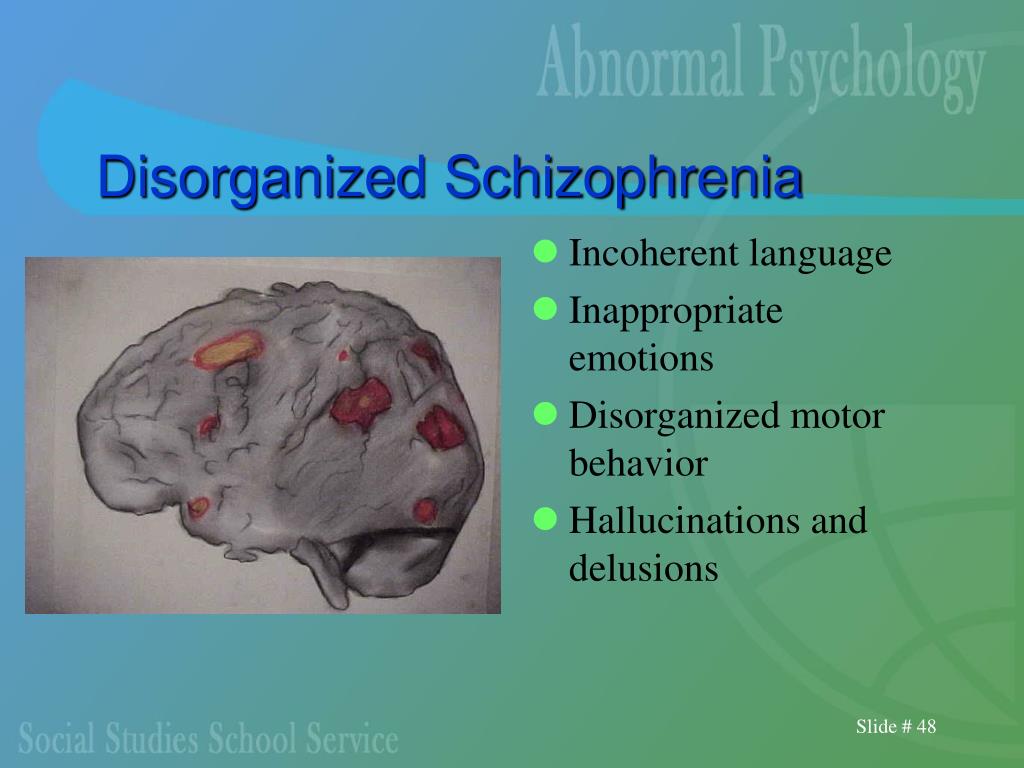 Abnormal Psychology

Disorganized Schizophrenia

- Incoherent language
- Inappropriate emotions
- Disorganized motor behavior
- Hallucinations and delusions

Social Studies School Service

Slide # 48